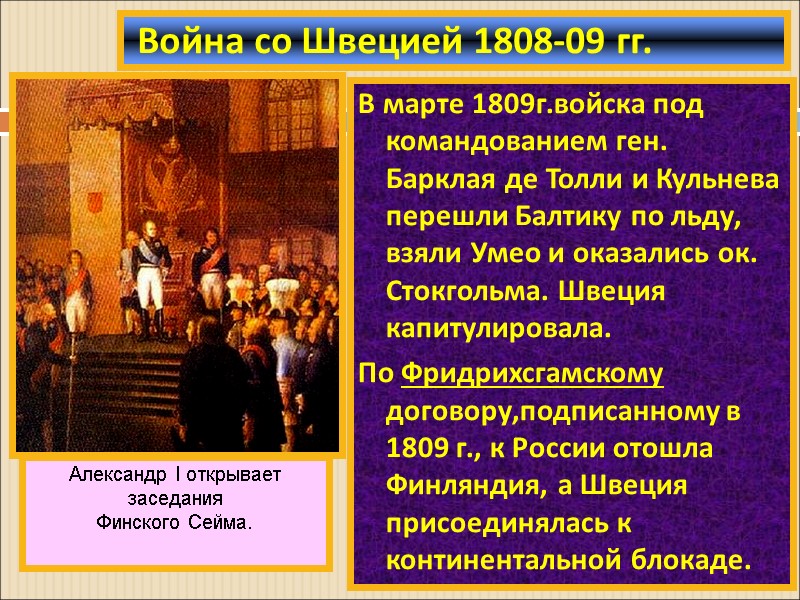 Война со Швецией 1808-09 гг.

В марте 1809г.войска под командованием ген. Барклая де Толли и Кульнева перешли Балтику по льду, взяли Умео и оказались ок. Стокгольма. Швеция капитулировала.

По Фридрихсгамскому договору,подписанному в 1809 г., к России отошла Финляндия, а Швеция присоединялась к континентальной блокаде.

Александр I открывает заседания Финского Сейма.